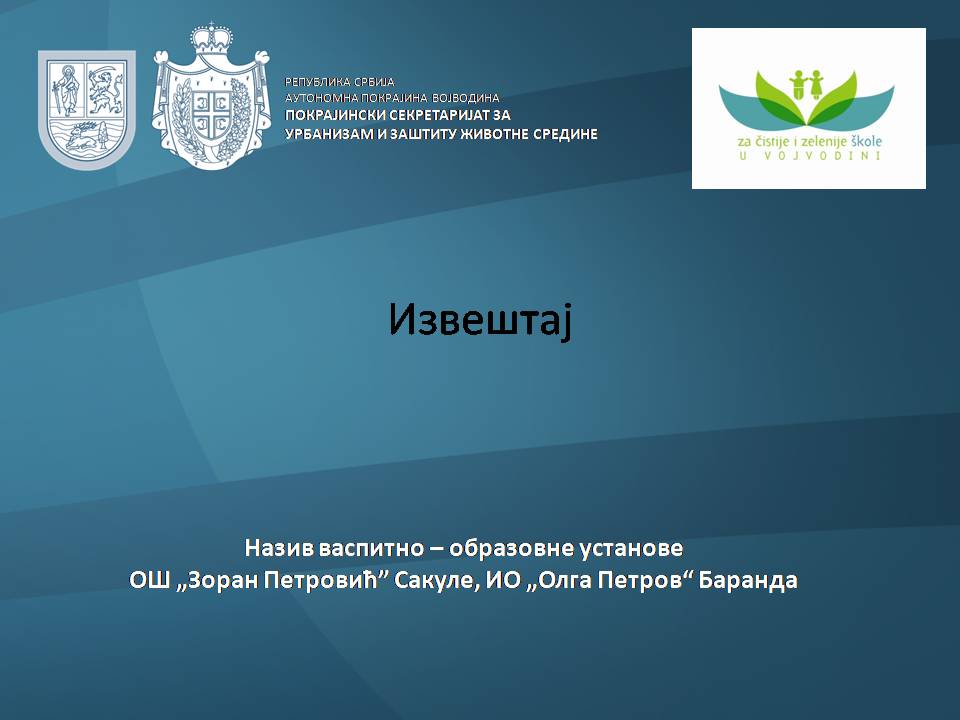 РЕПУБЛИКА СРБИЈА
АУТОНОМНА ПОКРАЈИНА ВОЈВОДИНА
ПОКРАЈИНСКИ СЕКРЕТАРИЈАТ ЗА
УРБАНИЗАМ И ЗАШТИТУ ЖИВОТНЕ СРЕДИНЕ

za čistije i zelenije škole
U VOJVODINI

Извештај

Назив васпитно – образовне установе
ОШ „Зоран Петровић” Сакуле, ИО „Олга Петров“ Баранда